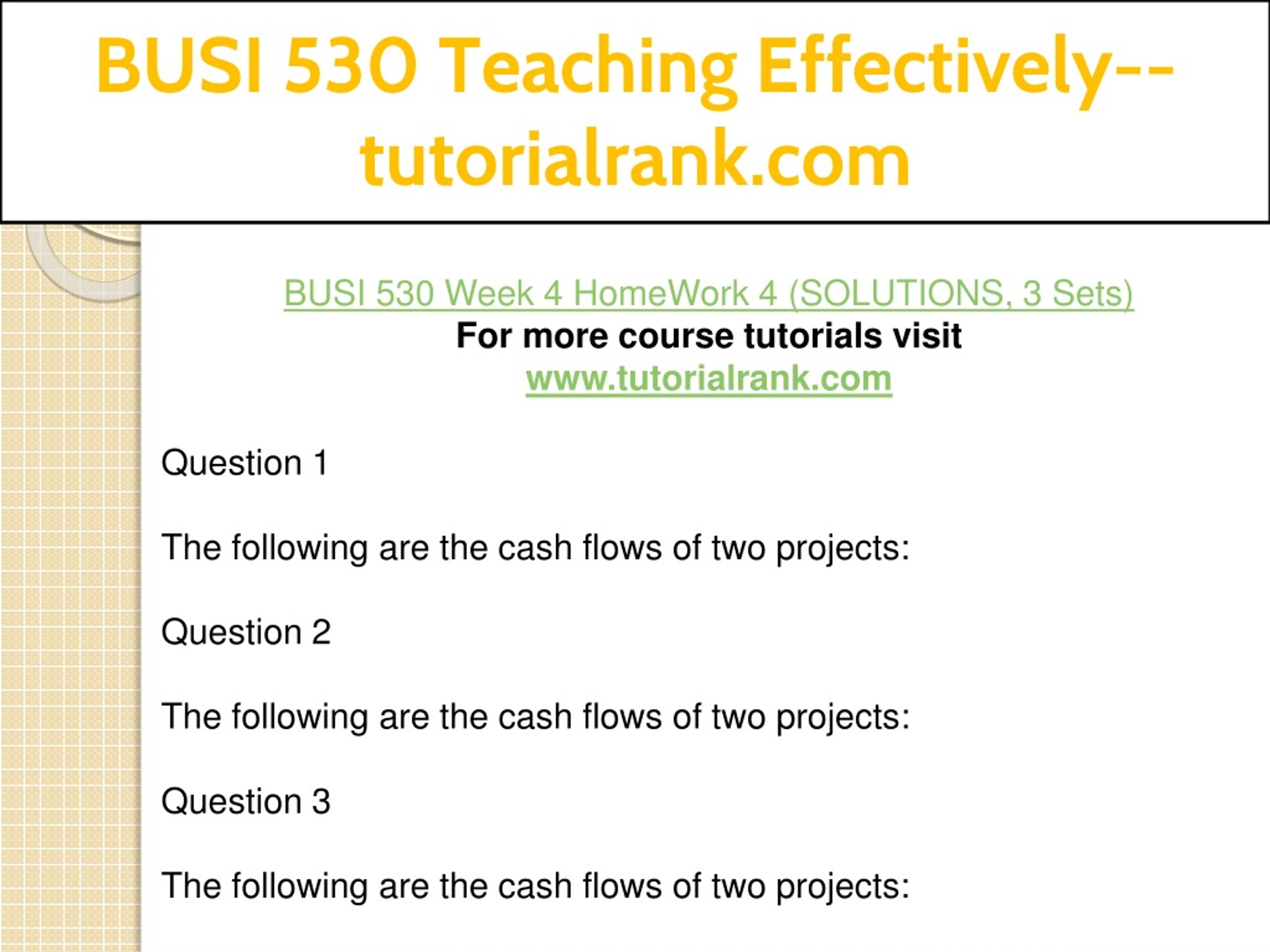 BUSI 530 Teaching Effectively--tutorialrank.com

BUSI 530 Week 4 HomeWork 4 (SOLUTIONS, 3 Sets)
For more course tutorials visit
www.tutorialrank.com

Question 1

The following are the cash flows of two projects:

Question 2

The following are the cash flows of two projects:

Question 3

The following are the cash flows of two projects: